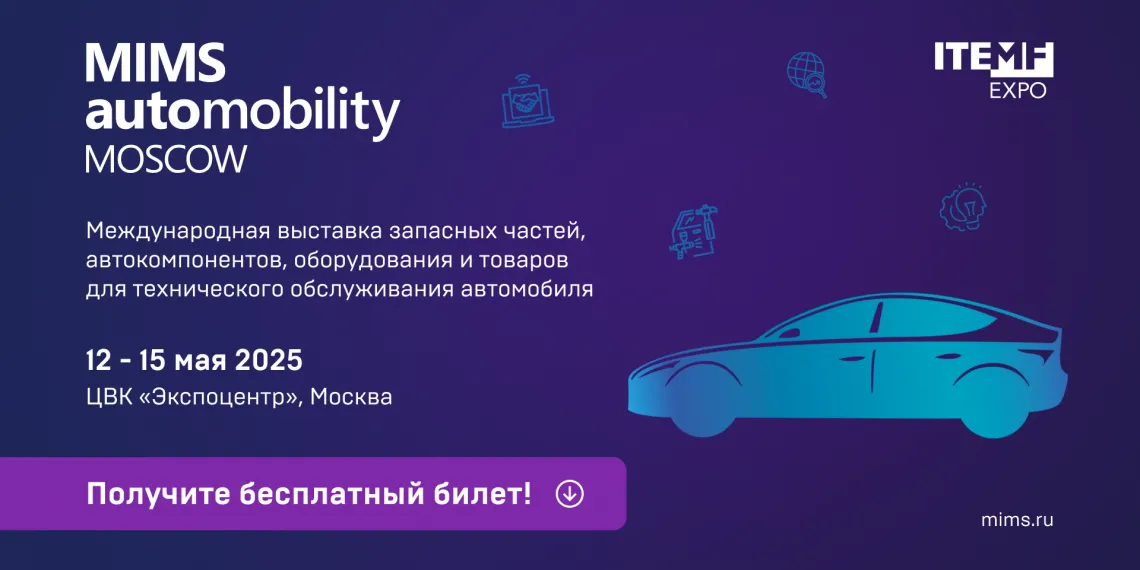 MIMS
automobility
MOSCOW

ITEMF
EXPO

Международная выставка запасных частей, автокомпонентов, оборудования и товаров для технического обслуживания автомобиля

12 - 15 мая 2025
ЦВК «Экспоцентр», Москва

Получите бесплатный билет!

mims.ru